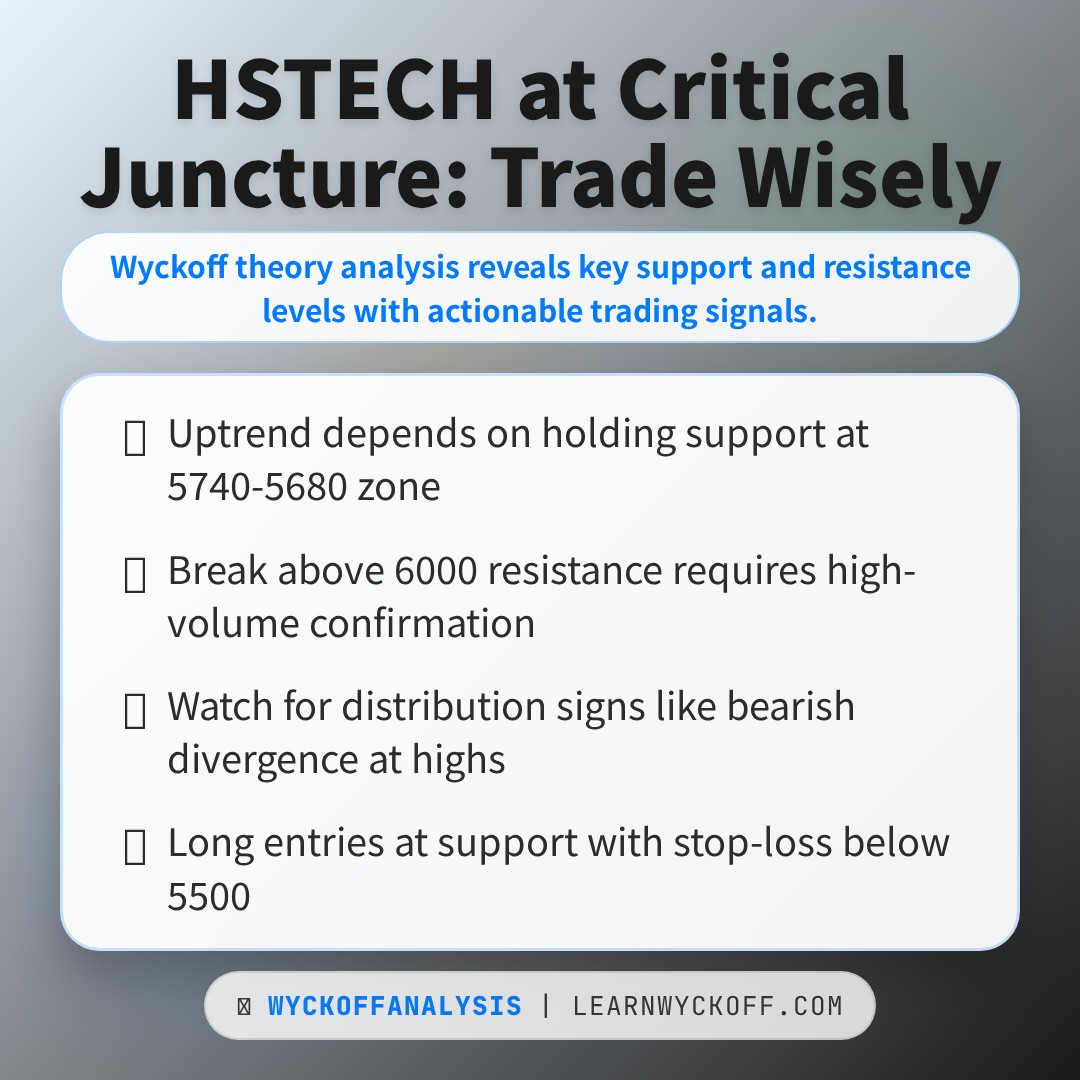 HSTECH at Critical Juncture: Trade Wisely

Wyckoff theory analysis reveals key support and resistance levels with actionable trading signals.

Uptrend depends on holding support at 5740-5680 zone

Break above 6000 resistance requires high-volume confirmation

Watch for distribution signs like bearish divergence at highs

Long entries at support with stop-loss below 5500

WYCKOFFANALYSIS | LEARNWYCKOFF.COM